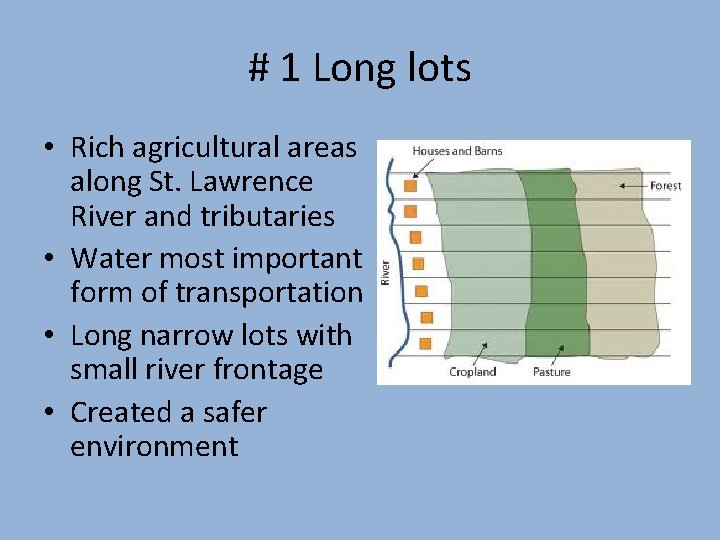 # 1 Long lots

• Rich agricultural areas along St. Lawrence River and tributaries
• Water most important form of transportation
• Long narrow lots with small river frontage
• Created a safer environment

Houses and Barns
Forest
River
Cropland
Pasture